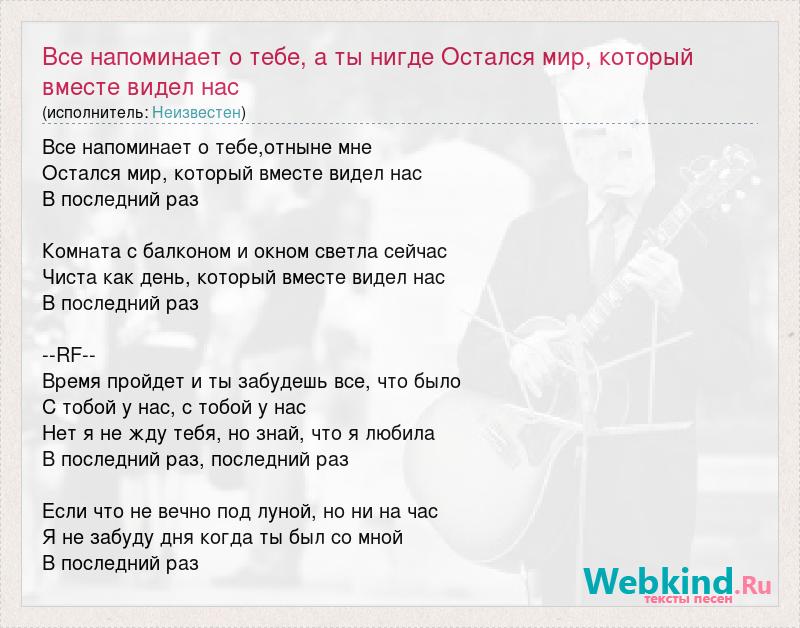 Все напоминает о тебе, а ты нигде Остался мир, который вместе видел нас
(исполнитель: Неизвестен)

Все напоминает о тебе,отныне мне
Остался мир, который вместе видел нас
В последний раз

Комната с балконом и окном светла сейчас
Чиста как день, который вместе видел нас
В последний раз

--RF--
Время пройдет и ты забудешь все, что было
С тобой у нас, с тобой у нас
Нет я не жду тебя, но знай, что я любила
В последний раз, последний раз

Если что не вечно под луной, но ни на час
Я не забуду дня когда ты был со мной
В последний раз

Webkind.Ru
тексты песен